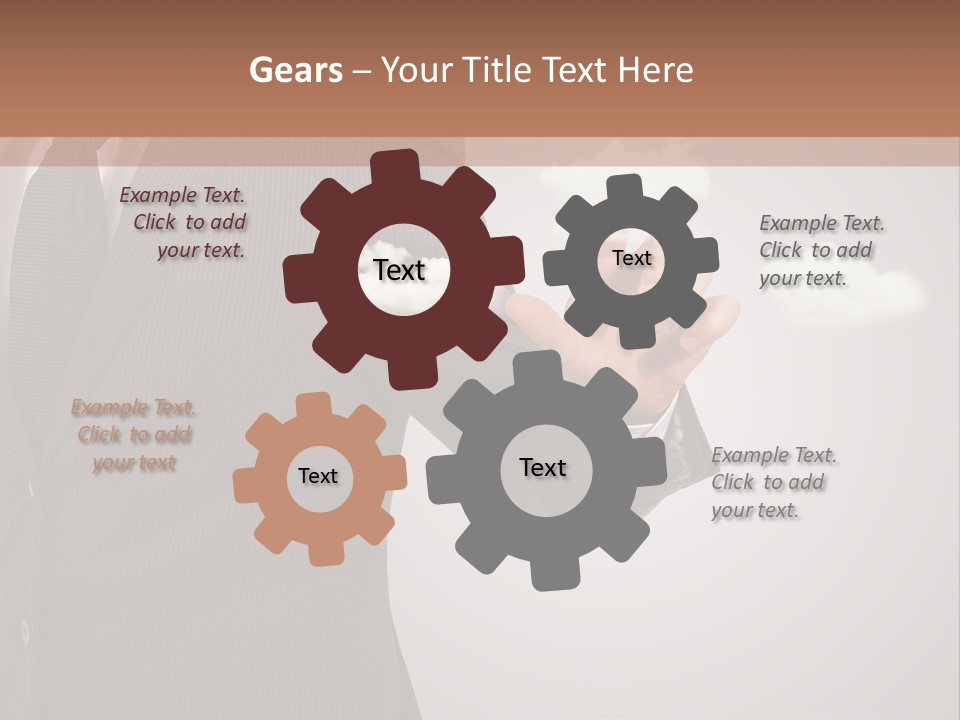 Gears – Your Title Text Here

Example Text. Click to add your text.

Text

Text

Example Text. Click to add your text.

Example Text. Click to add your text

Text

Text

Example Text. Click to add your text.